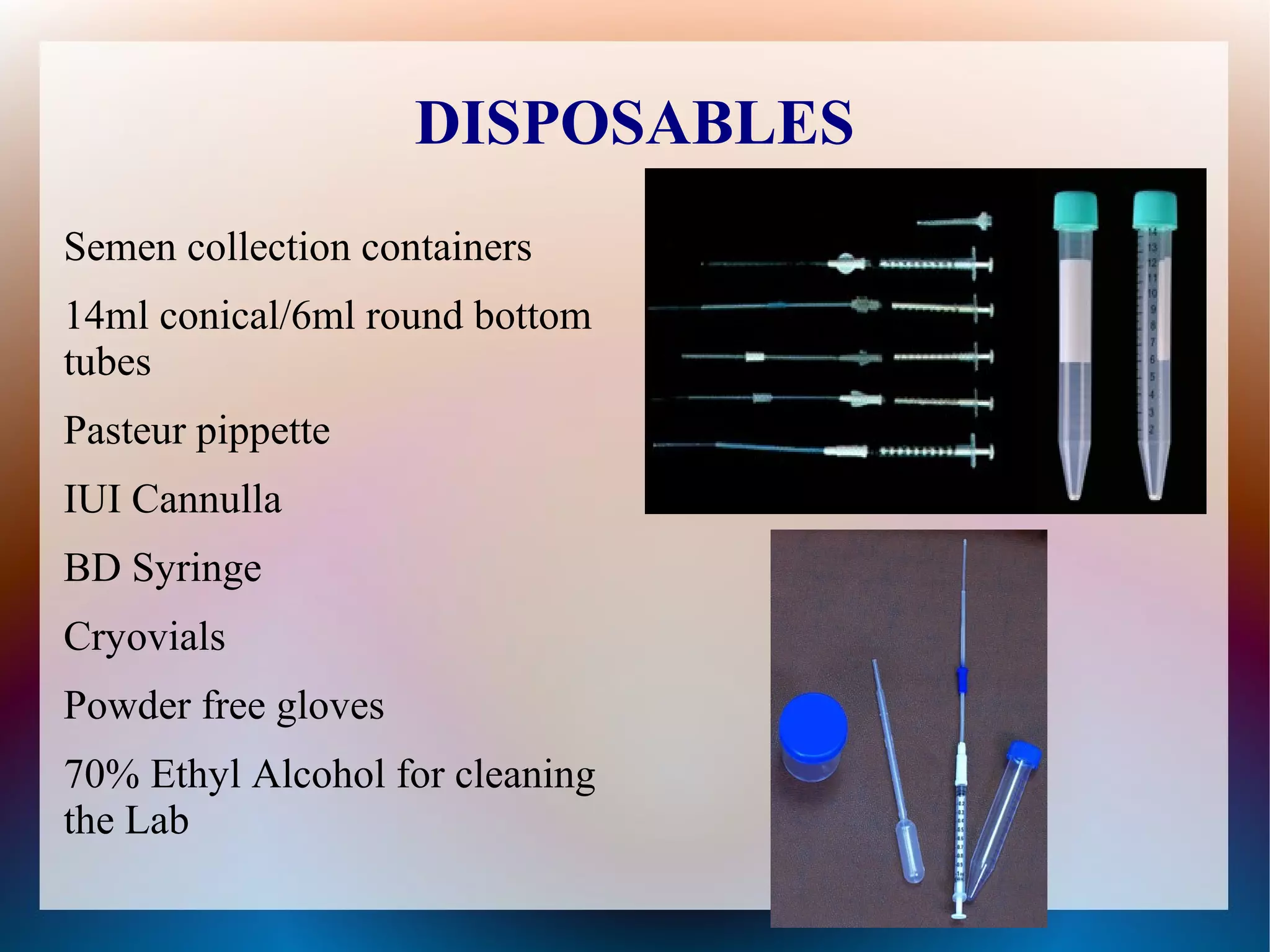 DISPOSABLES

Semen collection containers

14ml conical/6ml round bottom tubes

Pasteur pippette

IUI Cannulla

BD Syringe

Cryovials

Powder free gloves

70% Ethyl Alcohol for cleaning the Lab

14
13
12
11
10
9
8
7
6
5
4
3
2